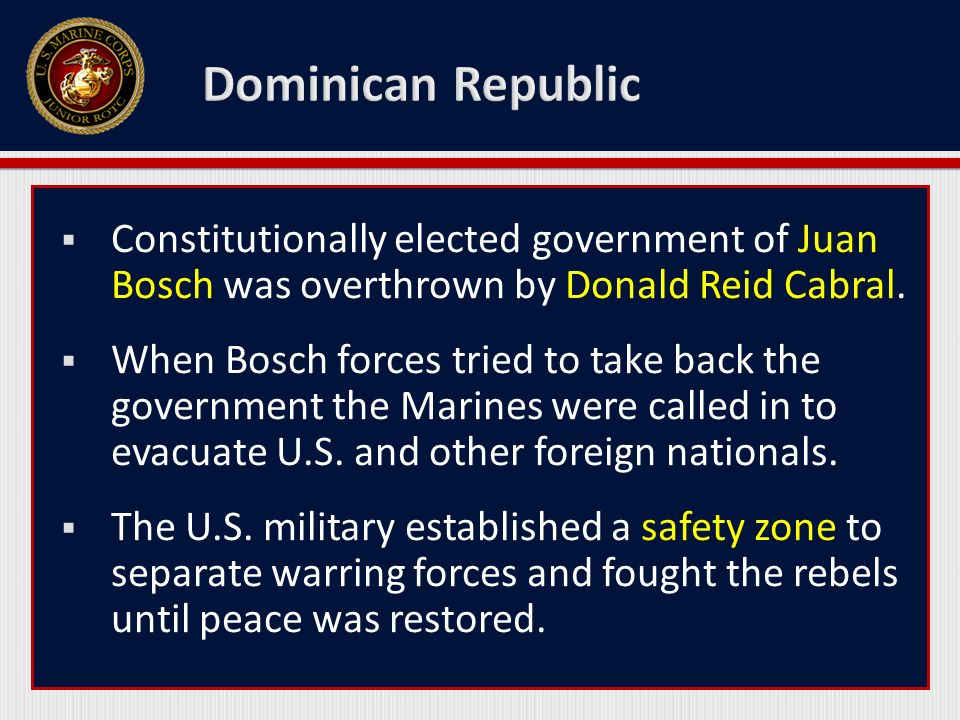 U.S. MARINE CORPS JUNIOR ROTC

Dominican Republic

▪ Constitutionally elected government of Juan Bosch was overthrown by Donald Reid Cabral.

▪ When Bosch forces tried to take back the government the Marines were called in to evacuate U.S. and other foreign nationals.

▪ The U.S. military established a safety zone to separate warring forces and fought the rebels until peace was restored.